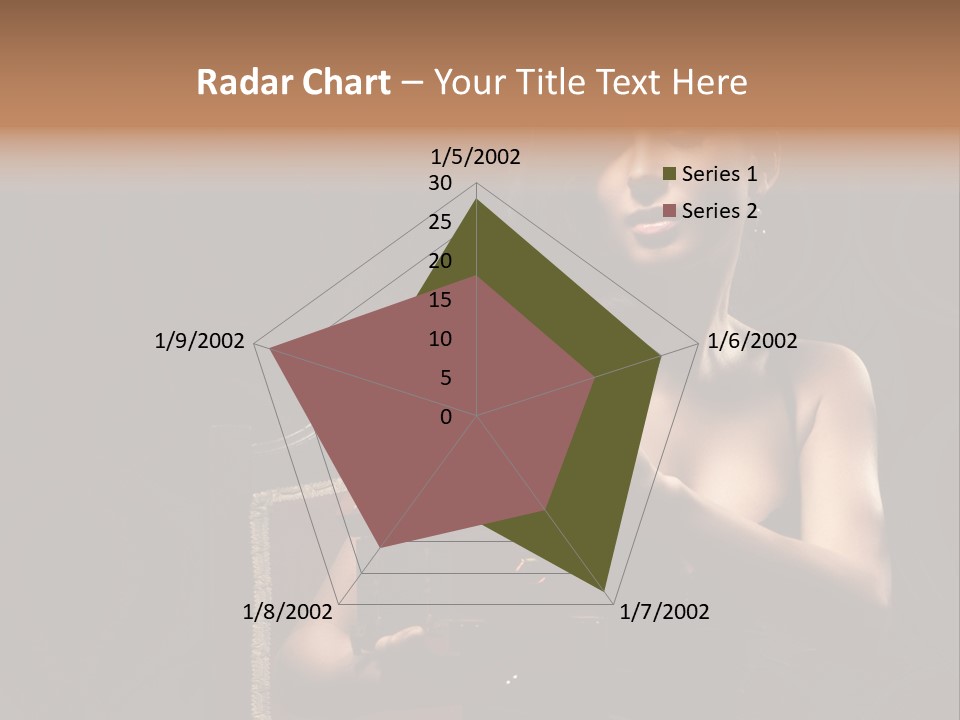 Radar Chart – Your Title Text Here

1/5/2002
30
25
20
15
10
5
0
1/6/2002
1/7/2002
1/8/2002
1/9/2002

Series 1
Series 2